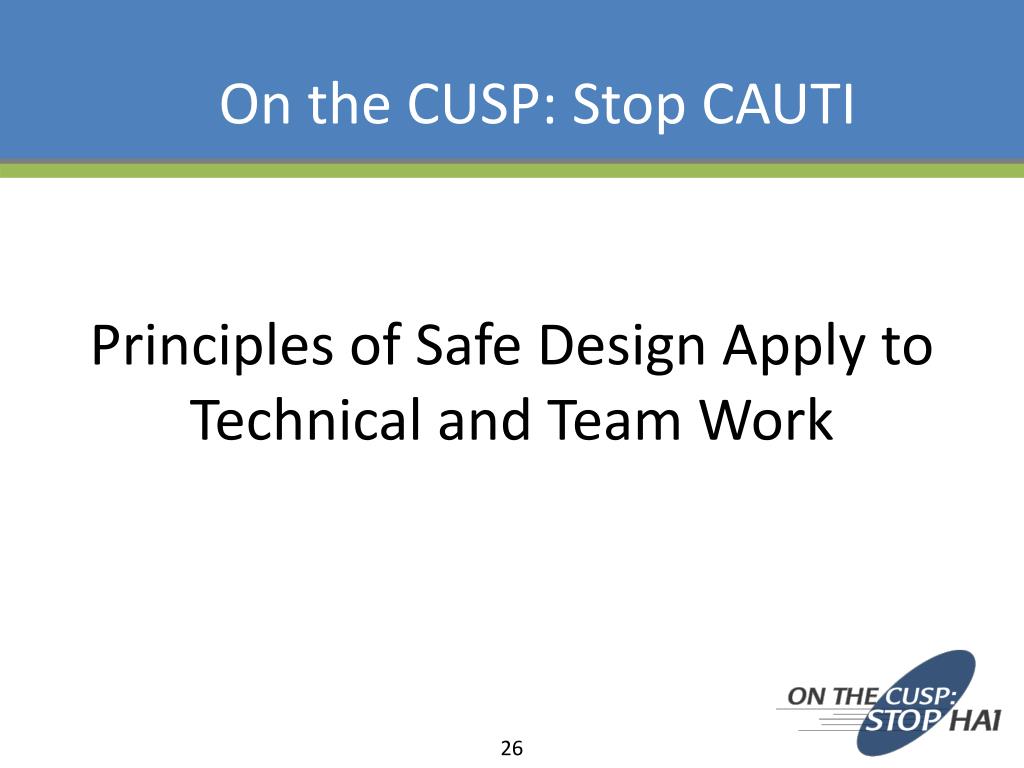 On the CUSP: Stop CAUTI

Principles of Safe Design Apply to Technical and Team Work

ON THE CUSP: STOP HAI

26